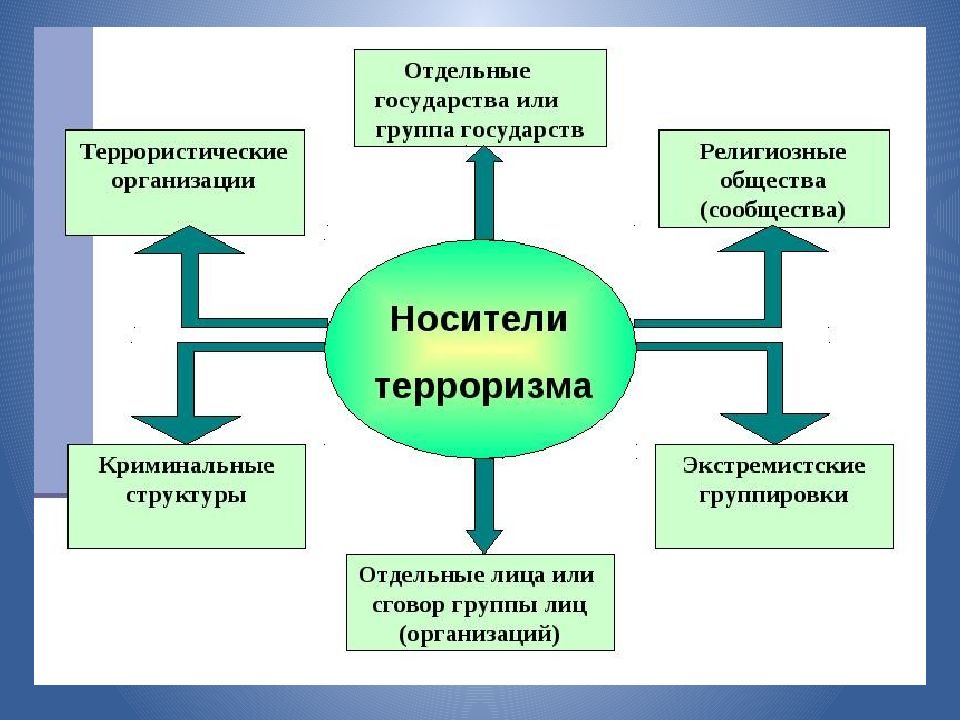 Отдельные государства или группа государств

Террористические организации

Религиозные общества (сообщества)

Носители терроризма

Криминальные структуры

Экстремистские группировки

Отдельные лица или сговор группы лиц (организаций)